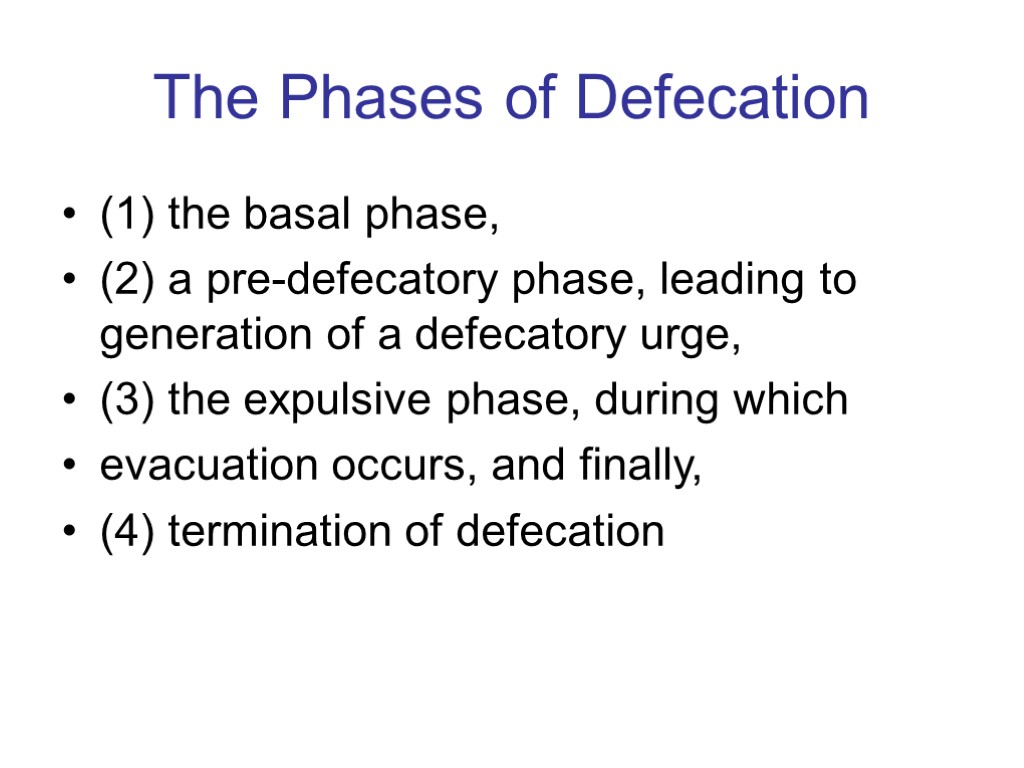 The Phases of Defecation

• (1) the basal phase,
• (2) a pre-defecatory phase, leading to generation of a defecatory urge,
• (3) the expulsive phase, during which
• evacuation occurs, and finally,
• (4) termination of defecation